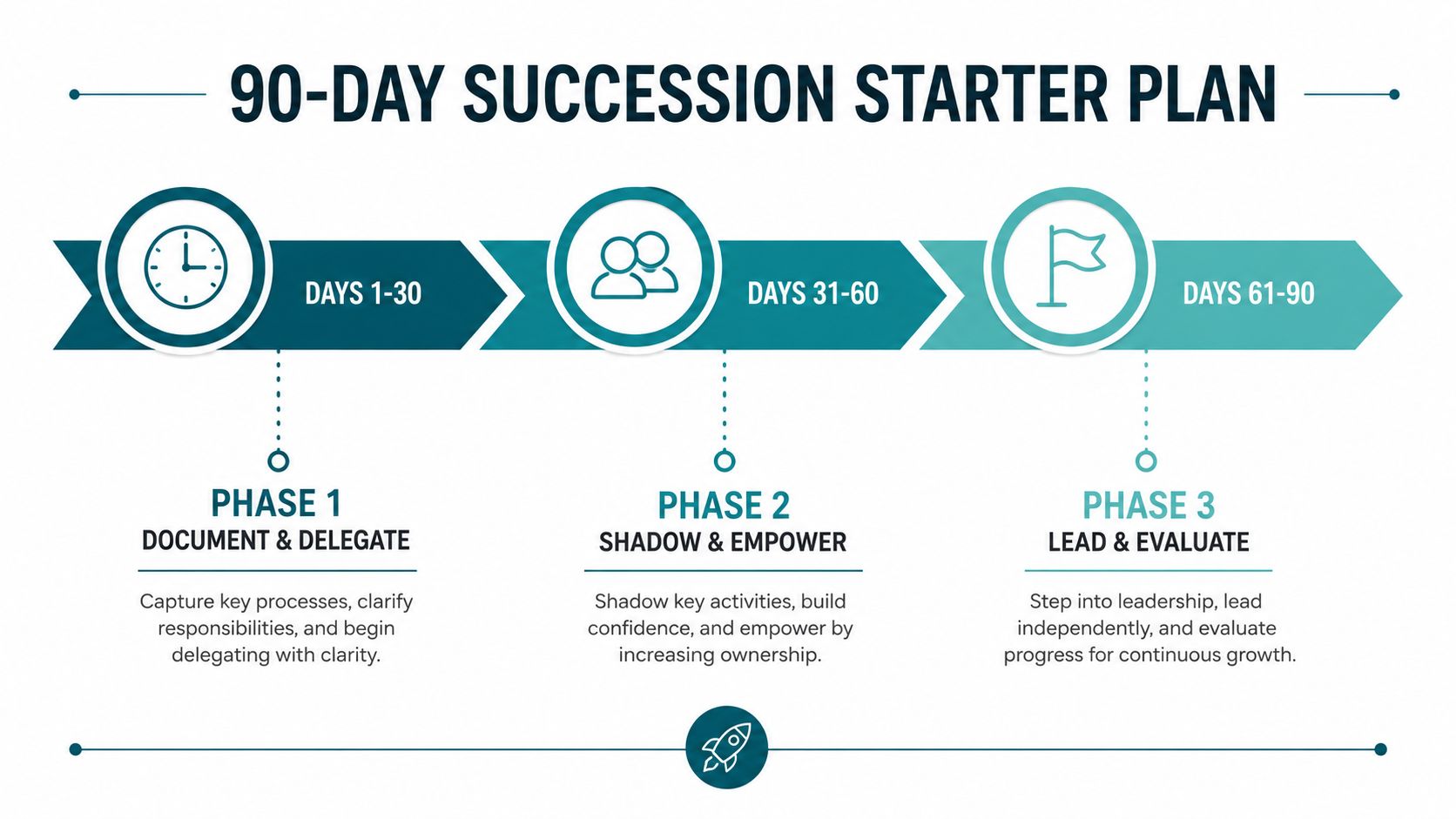 90-DAY SUCCESSION STARTER PLAN

DAYS 1-30

DAYS 31-60

DAYS 61-90

PHASE 1
DOCUMENT & DELEGATE

Capture key processes, clarify responsibilities, and begin delegating with clarity.

PHASE 2
SHADOW & EMPOWER

Shadow key activities, build confidence, and empower by increasing ownership.

PHASE 3
LEAD & EVALUATE

Step into leadership, lead independently, and evaluate progress for continuous growth.